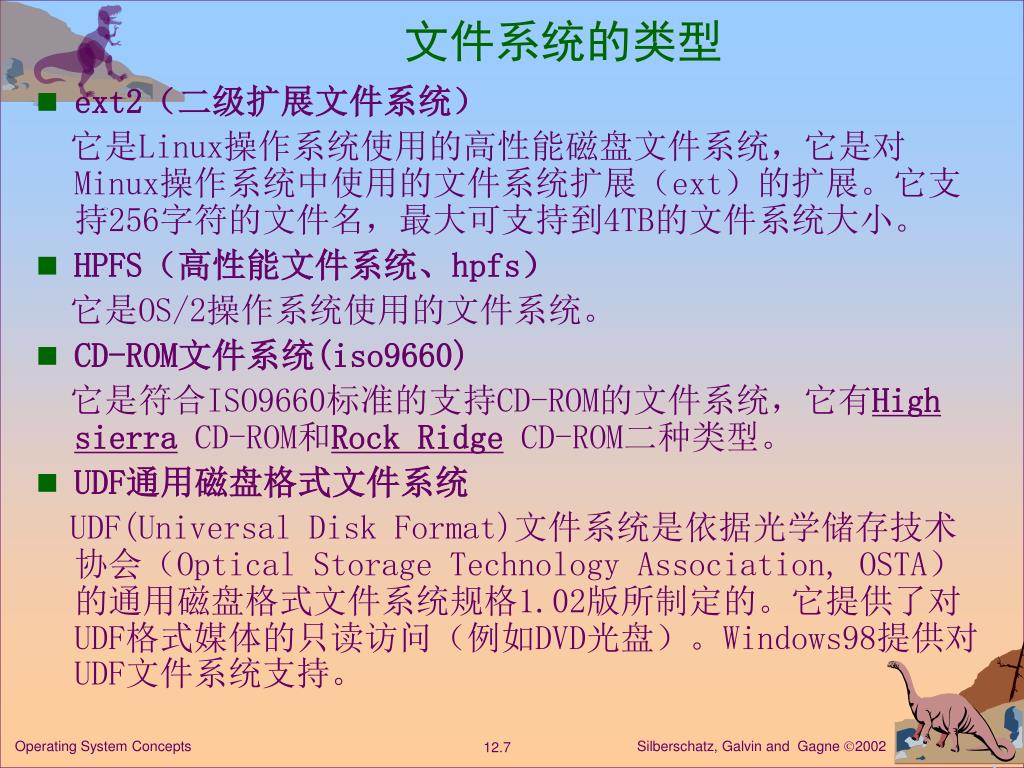 文件系统的类型

■ ext2（二级扩展文件系统）

它是Linux操作系统使用的高性能磁盘文件系统，它是对Minux操作系统中使用的文件系统扩展（ext）的扩展。它支持256字符的文件名，最大可支持到4TB的文件系统大小。

■ HPFS（高性能文件系统、hpfs）

它是OS/2操作系统使用的文件系统。

■ CD-ROM文件系统(iso9660)

它是符合ISO9660标准的支持CD-ROM的文件系统，它有High sierra CD-ROM和Rock Ridge CD-ROM二种类型。

■ UDF通用磁盘格式文件系统

UDF(Universal Disk Format)文件系统是依据光学储存技术协会（Optical Storage Technology Association, OSTA）的通用磁盘格式文件系统规格1.02版所制定的。它提供了对UDF格式媒体的只读访问（例如DVD光盘）。Windows98提供对UDF文件系统支持。

Operating System Concepts

12.7

Silberschatz, Galvin and Gagne ©2002